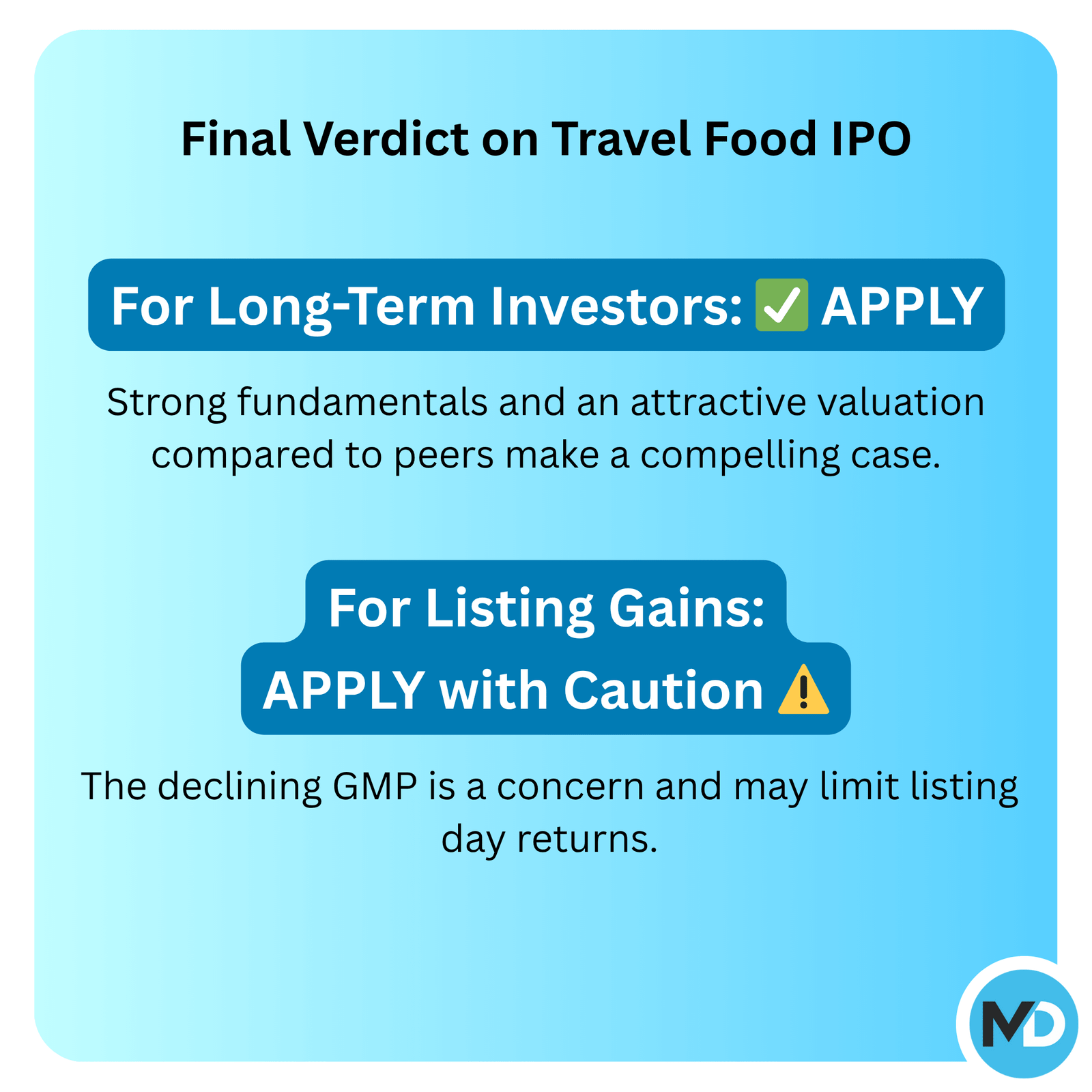 Final Verdict on Travel Food IPO

For Long-Term Investors: ✅ APPLY

Strong fundamentals and an attractive valuation compared to peers make a compelling case.

For Listing Gains:
APPLY with Caution ⚠️

The declining GMP is a concern and may limit listing day returns.

MD